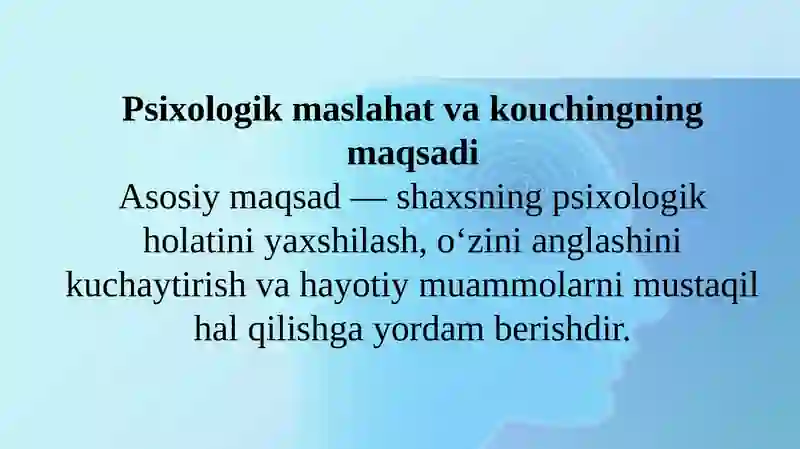 Psixologik maslahat va kouchingning maqsadi

Asosiy maqsad — shaxsning psixologik holatini yaxshilash, o‘zini anglashini kuchaytirish va hayotiy muammolarni mustaqil hal qilishga yordam berishdir.